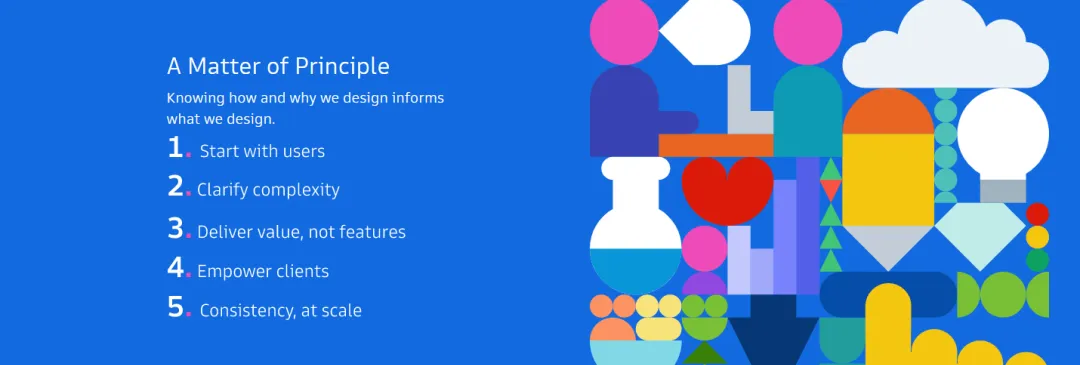 A Matter of Principle

Knowing how and why we design informs what we design.

1. Start with users

2. Clarify complexity

3. Deliver value, not features

4. Empower clients

5. Consistency, at scale